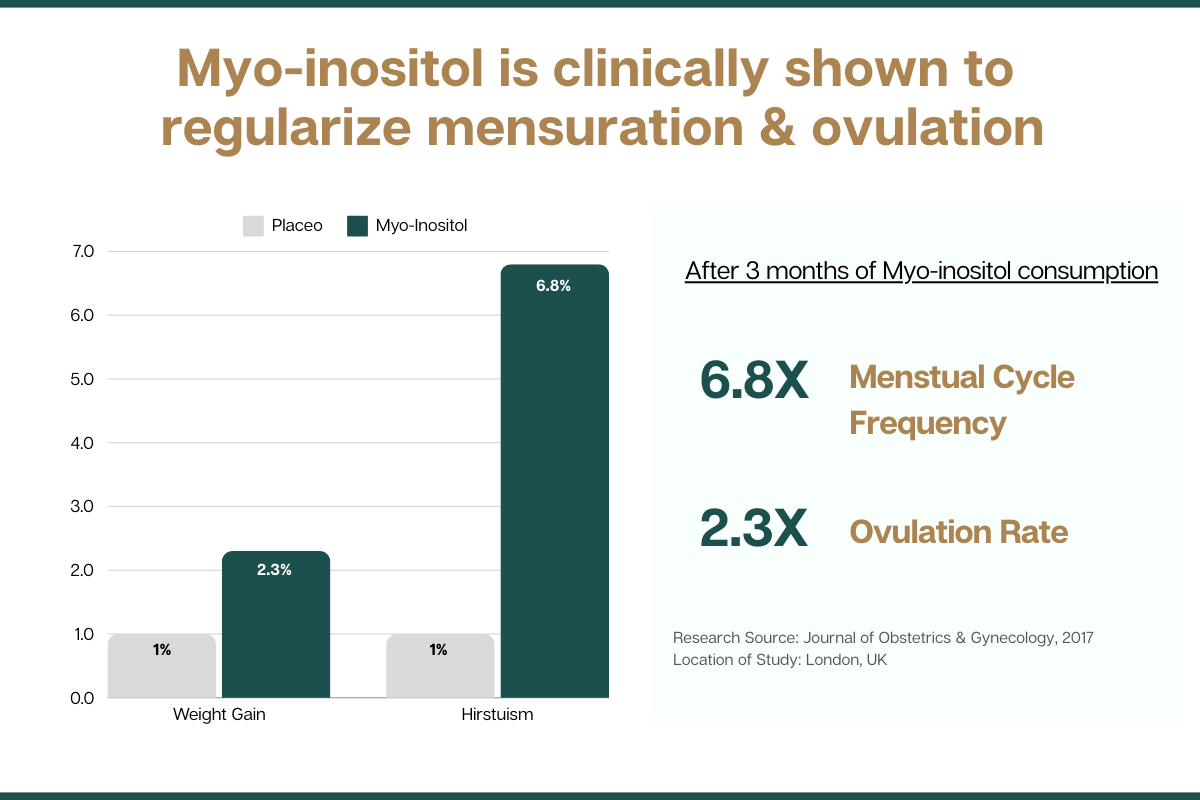 Myo-inositol is clinically shown to regularize mensuration & ovulation

Placeo
Myo-Inositol

7.0
6.0
5.0
4.0
3.0
2.0
1.0
0.0

1%
2.3%
1%
6.8%

Weight Gain
Hirstuism

After 3 months of Myo-inositol consumption

6.8X Menstual Cycle Frequency

2.3X Ovulation Rate

Research Source: Journal of Obstetrics & Gynecology, 2017
Location of Study: London, UK